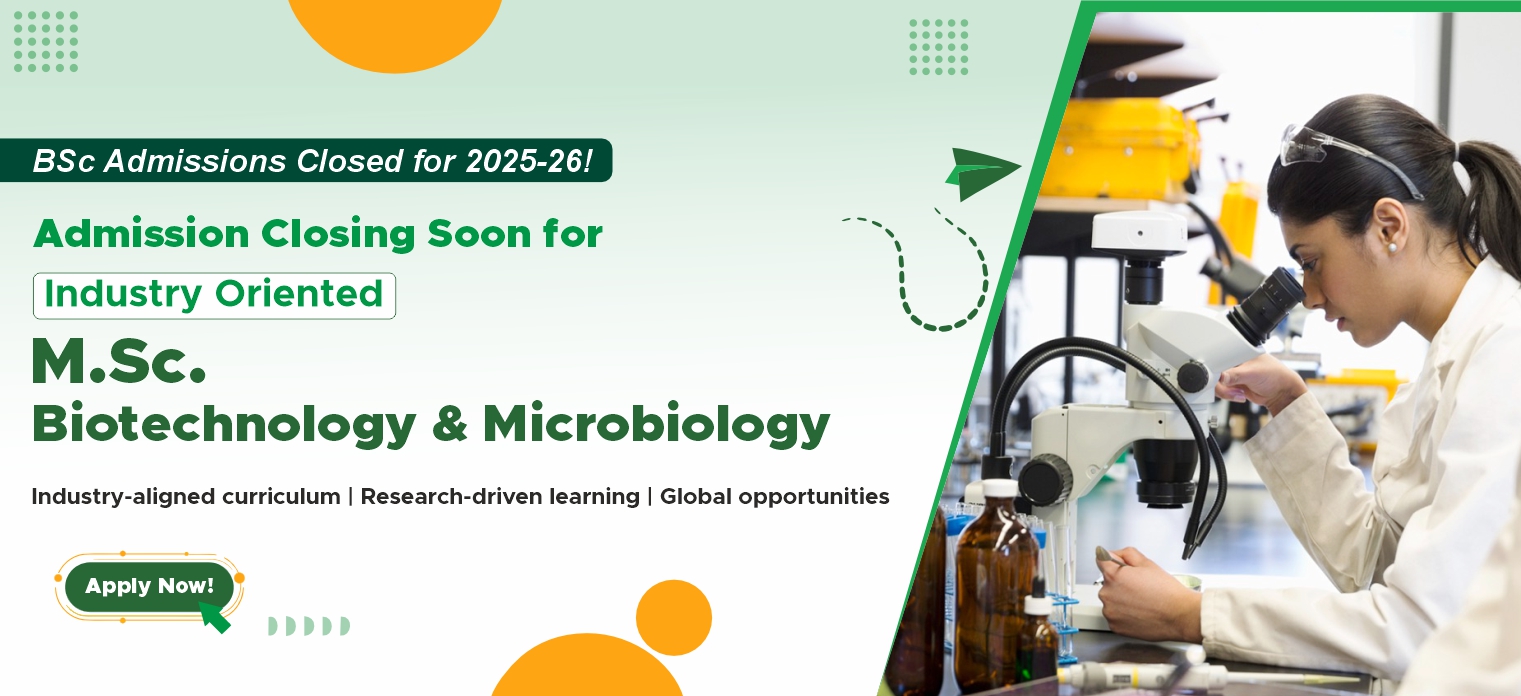 BSc Admissions Closed for 2025-26!

Admission Closing Soon for

Industry Oriented

M.Sc.
Biotechnology & Microbiology

Industry-aligned curriculum | Research-driven learning | Global opportunities

Apply Now!